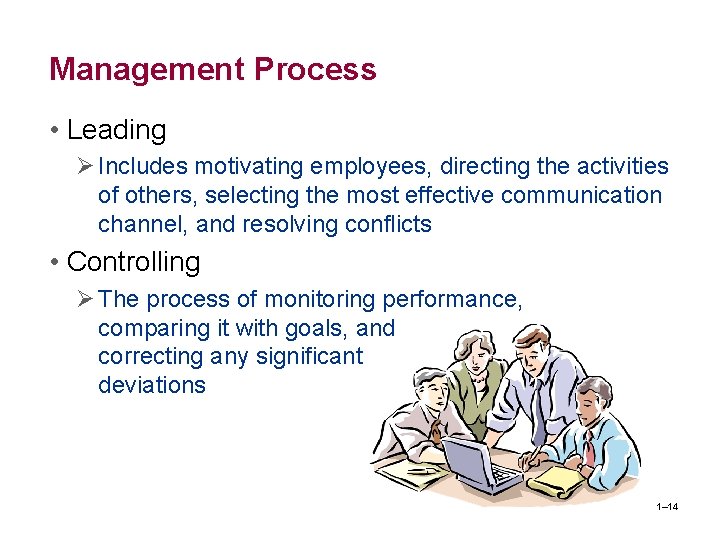 Management Process

• Leading

➢ Includes motivating employees, directing the activities of others, selecting the most effective communication channel, and resolving conflicts

• Controlling

➢ The process of monitoring performance, comparing it with goals, and correcting any significant deviations

1–14